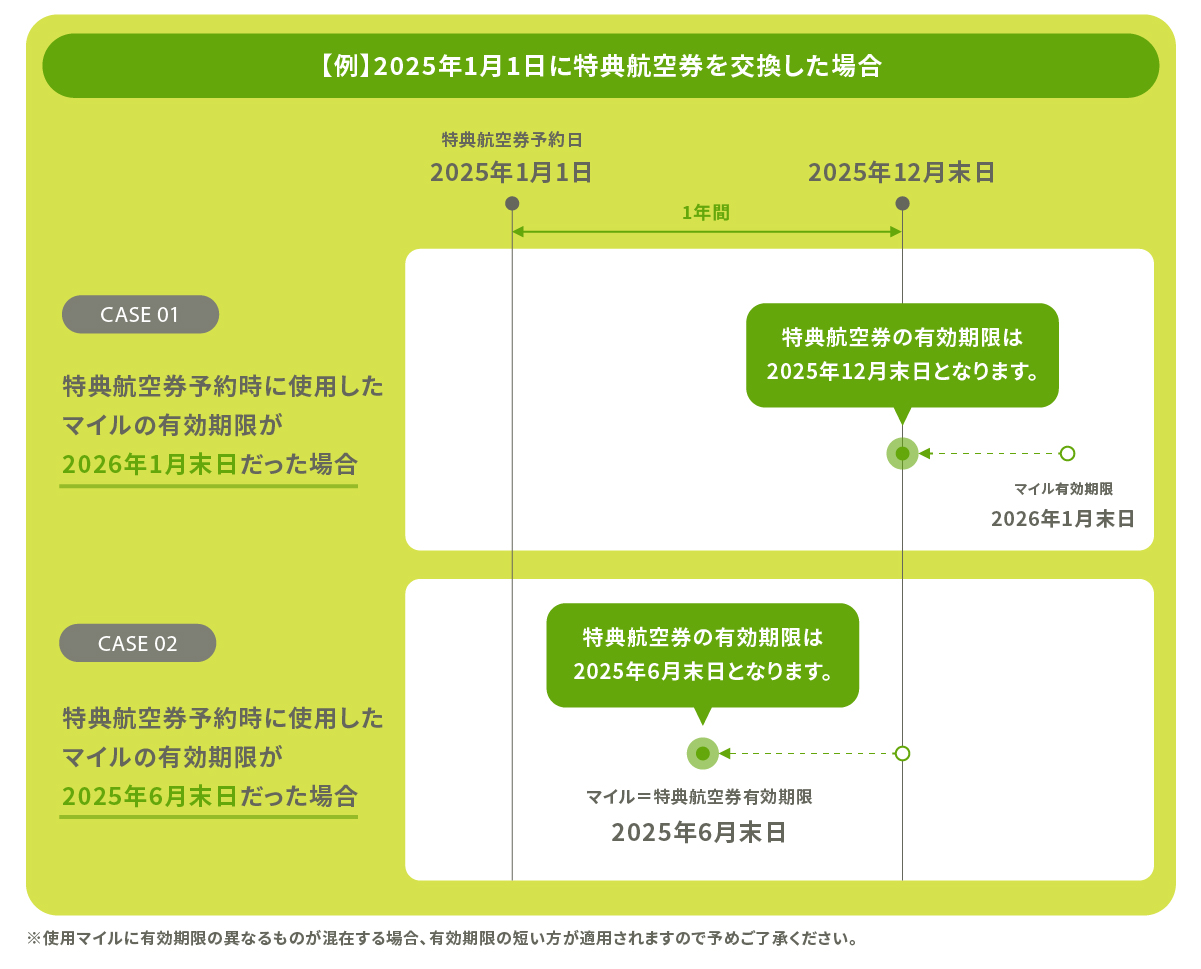 【例】2025年1月1日に特典航空券を交換した場合

特典航空券予約日
2025年1月1日

2025年12月末日

1年間

CASE 01

特典航空券予約時に使用したマイルの有効期限が2026年1月末日だった場合

特典航空券の有効期限は2025年12月末日となります。

マイル有効期限
2026年1月末日

CASE 02

特典航空券予約時に使用したマイルの有効期限が2025年6月末日だった場合

特典航空券の有効期限は2025年6月末日となります。

マイル＝特典航空券有効期限
2025年6月末日

※使用マイルに有効期限の異なるものが混在する場合、有効期限の短い方が適用されますので予めご了承ください。